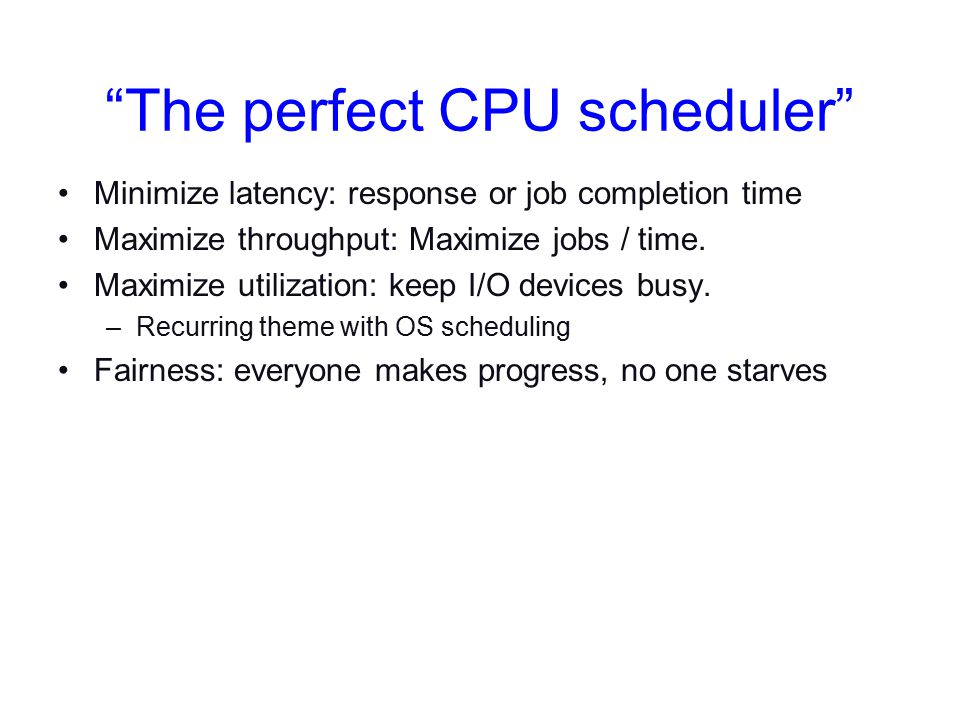 “The perfect CPU scheduler”

• Minimize latency: response or job completion time
• Maximize throughput: Maximize jobs / time.
• Maximize utilization: keep I/O devices busy.
  – Recurring theme with OS scheduling
• Fairness: everyone makes progress, no one starves